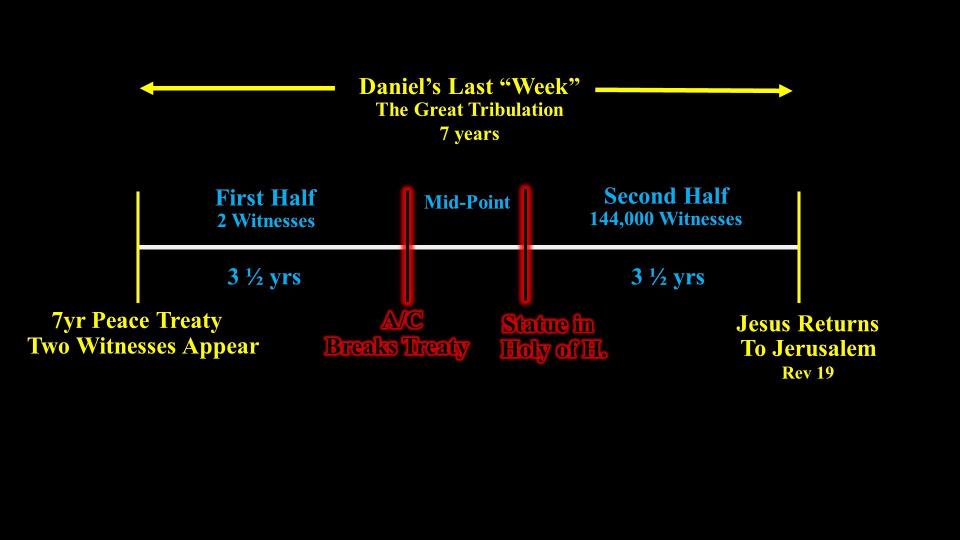 Daniel's Last "Week"
The Great Tribulation
7 years

First Half
2 Witnesses

Mid-Point

Second Half
144,000 Witnesses

3 ½ yrs

3 ½ yrs

7yr Peace Treaty
Two Witnesses Appear

A/C
Breaks Treaty

Statue in
Holy of H.

Jesus Returns
To Jerusalem
Rev 19